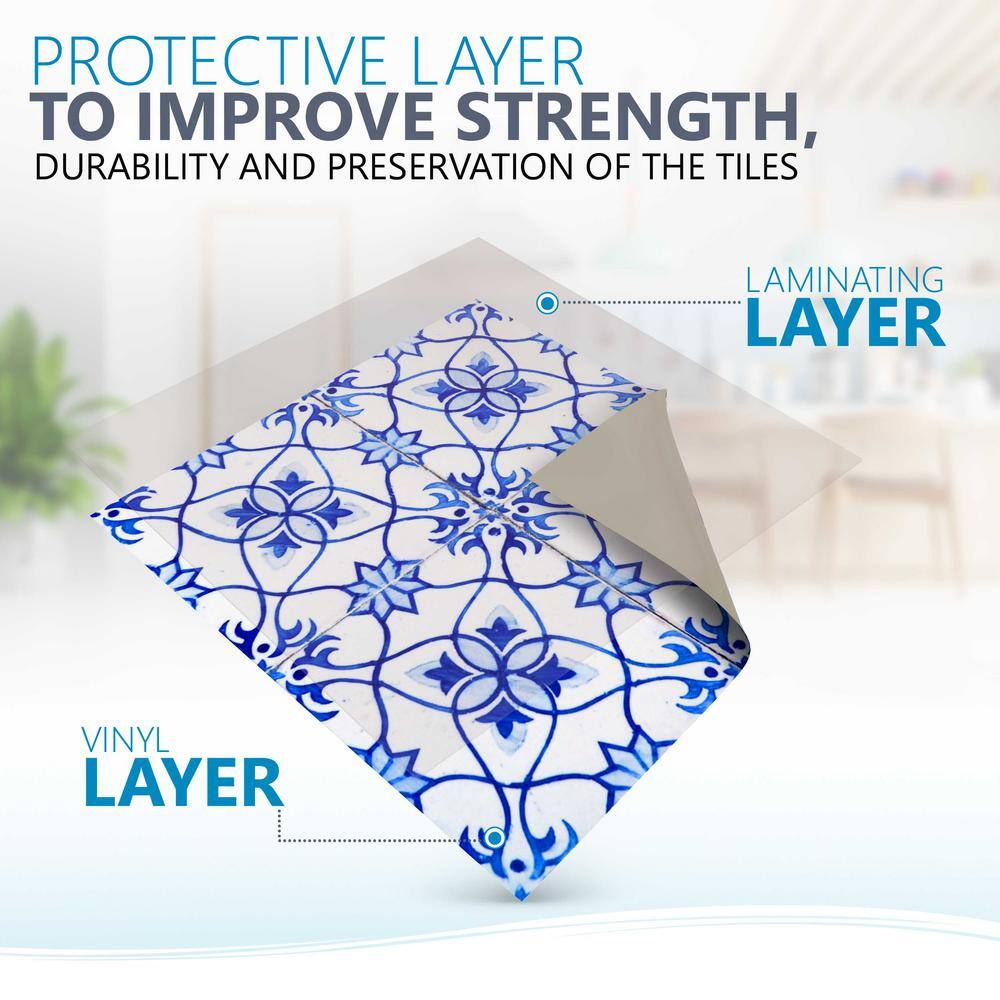 PROTECTIVE LAYER
TO IMPROVE STRENGTH,
DURABILITY AND PRESERVATION OF THE TILES

LAMINATING
LAYER

VINYL
LAYER